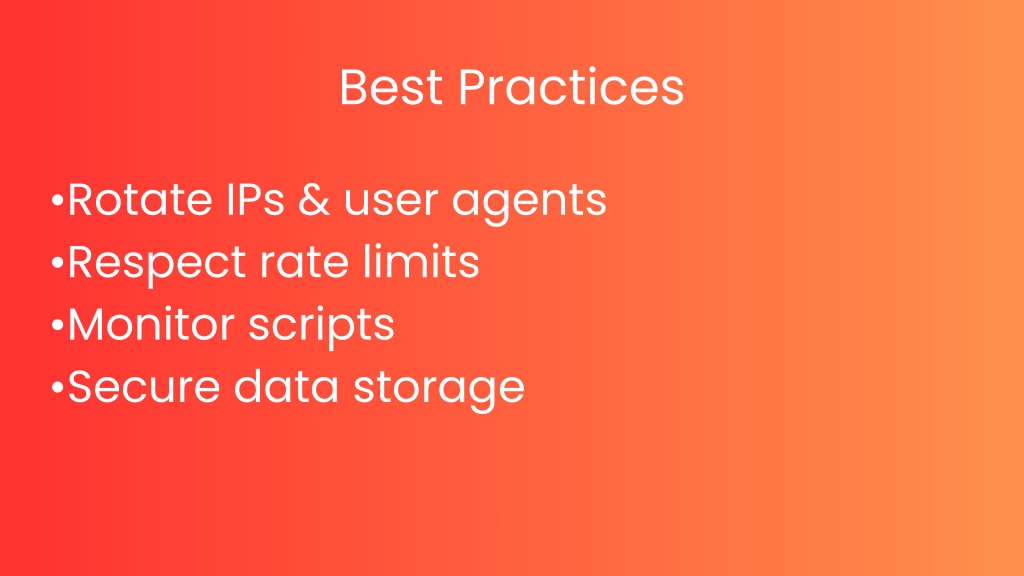 Best Practices

•Rotate IPs & user agents
•Respect rate limits
•Monitor scripts
•Secure data storage